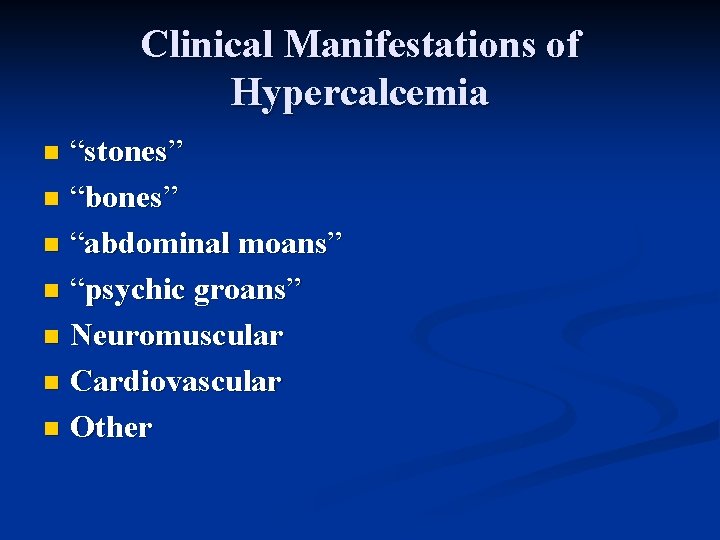 Clinical Manifestations of Hypercalcemia

- “stones”
- “bones”
- “abdominal moans”
- “psychic groans”
- Neuromuscular
- Cardiovascular
- Other